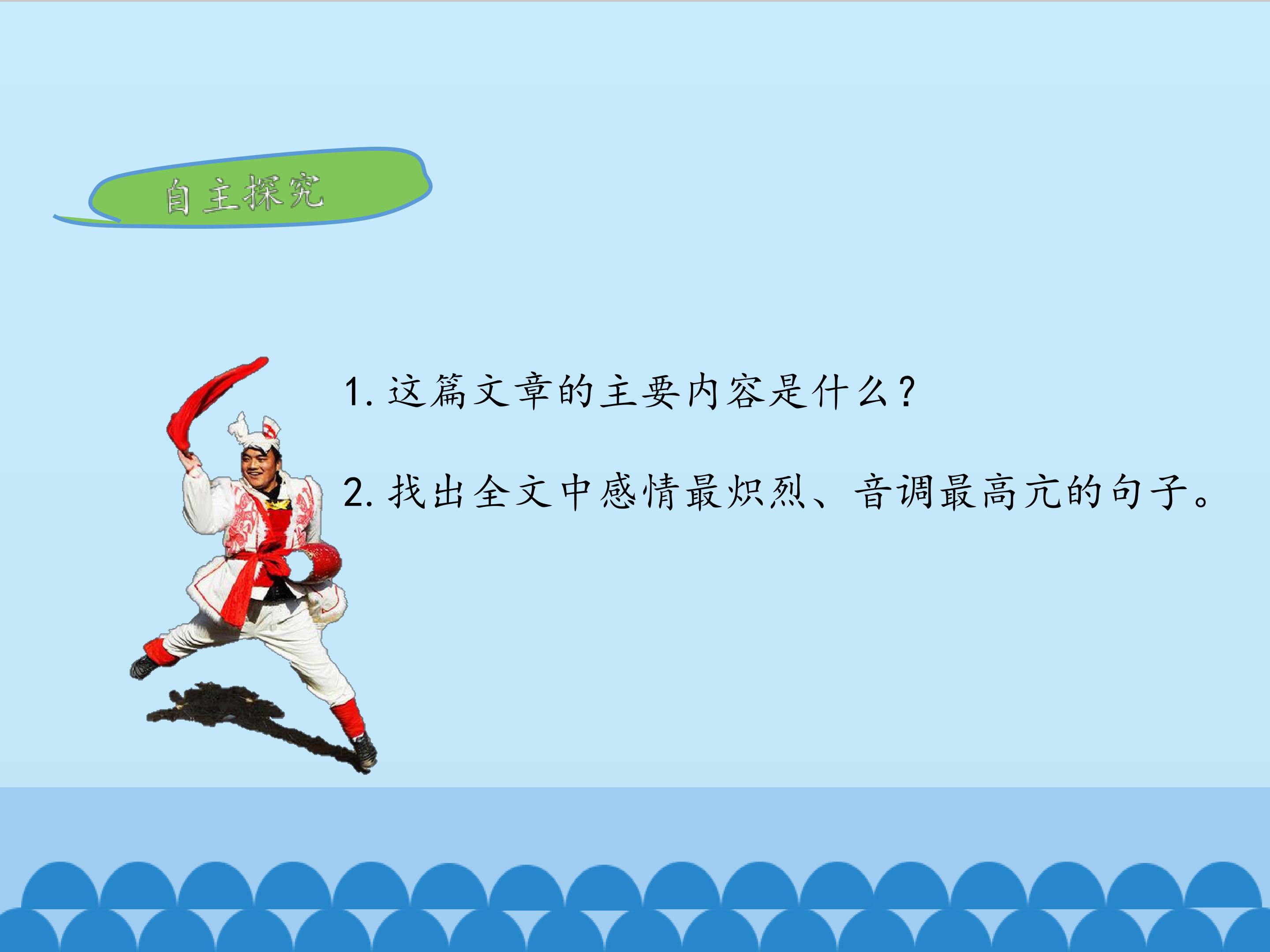 自主探究

1.这篇文章的主要内容是什么?

2.找出全文中感情最炽烈、音调最高亢的句子。